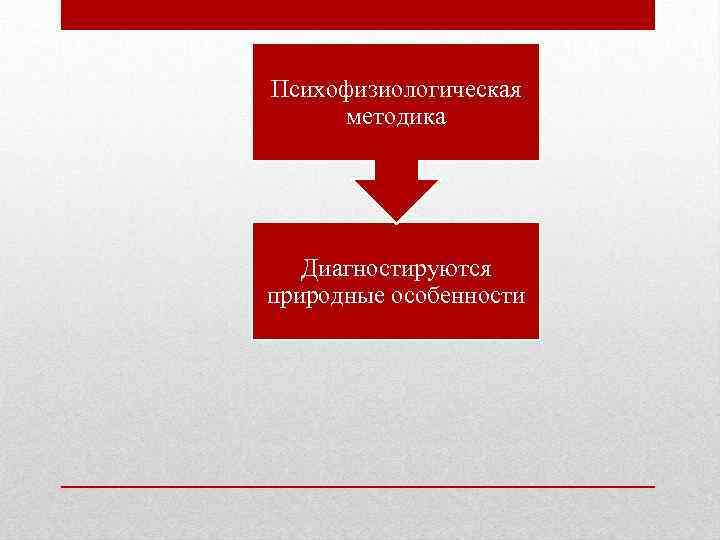 Психофизиологическая методика

Диагностируются природные особенности